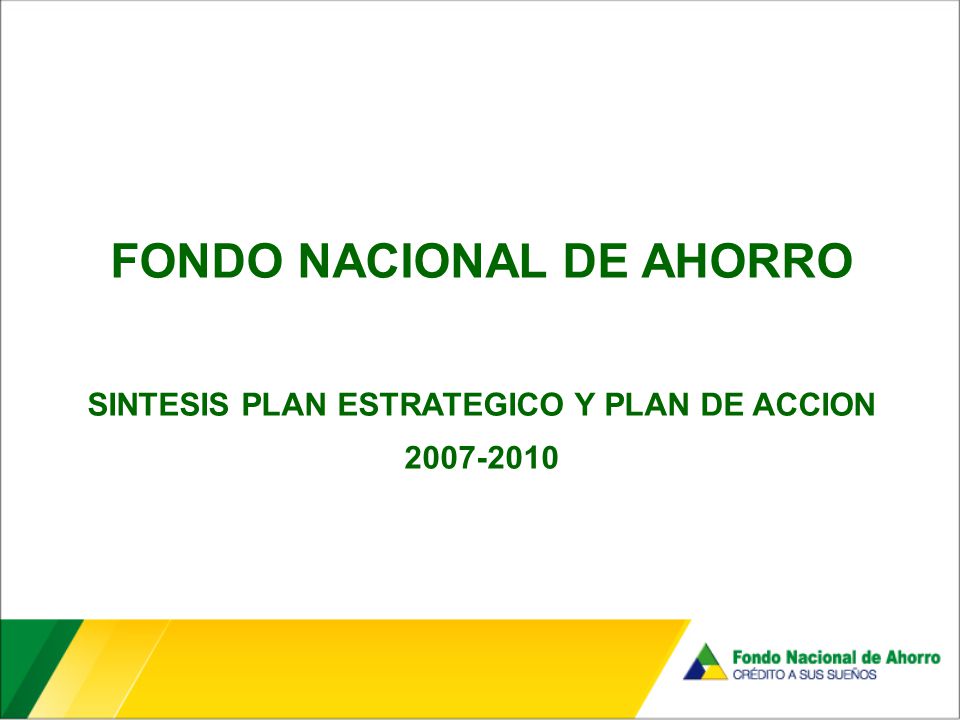 FONDO NACIONAL DE AHORRO

SINTESIS PLAN ESTRATEGICO Y PLAN DE ACCION
2007-2010

Fondo Nacional de Ahorro
CRÉDITO A SUS SUEÑOS